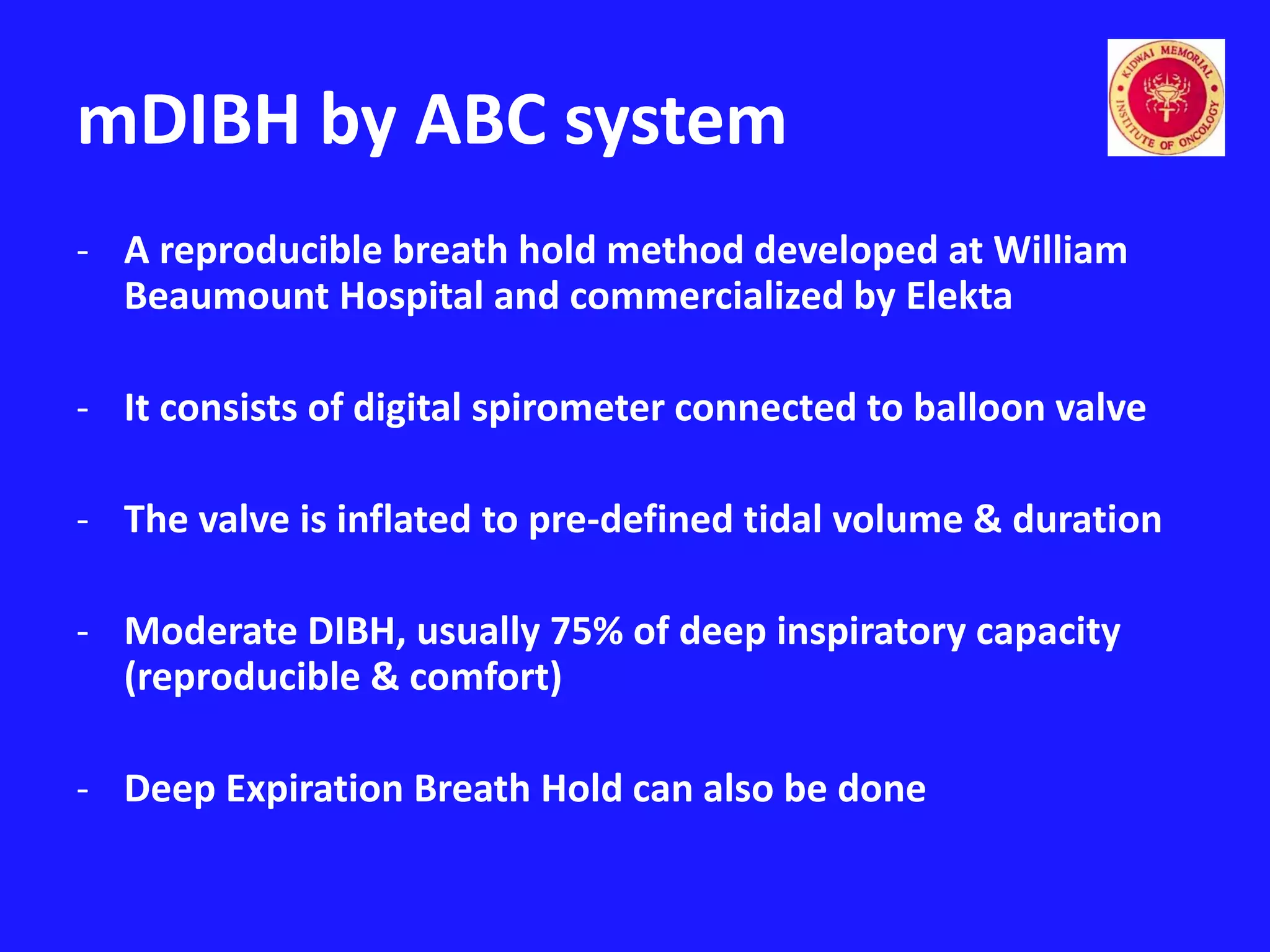 mDIBH by ABC system

KIDWAI MEMORIAL INSTITUTE OF ONCOLOGY

- A reproducible breath hold method developed at William Beaumount Hospital and commercialized by Elekta

- It consists of digital spirometer connected to balloon valve

- The valve is inflated to pre-defined tidal volume & duration

- Moderate DIBH, usually 75% of deep inspiratory capacity (reproducible & comfort)

- Deep Expiration Breath Hold can also be done